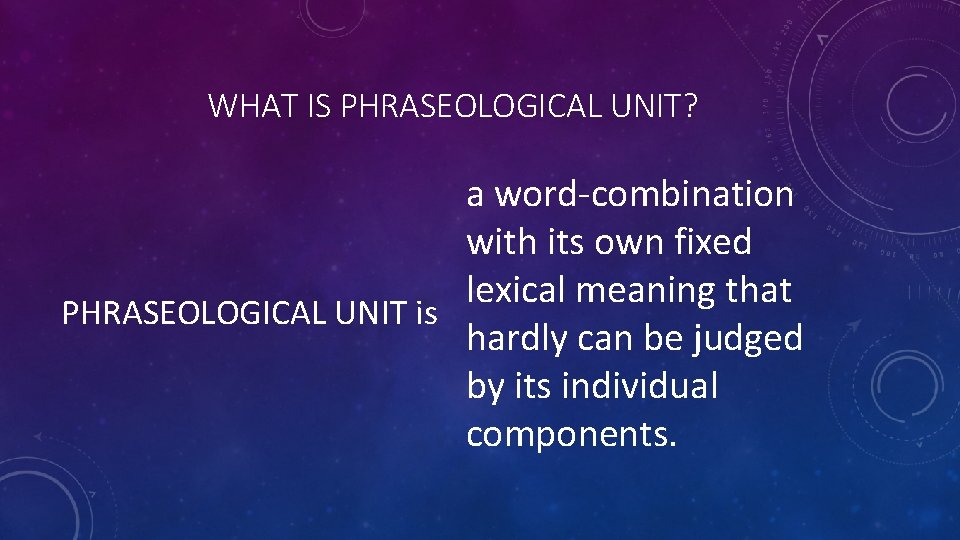 WHAT IS PHRASEOLOGICAL UNIT?

PHRASEOLOGICAL UNIT is

a word-combination with its own fixed lexical meaning that hardly can be judged by its individual components.